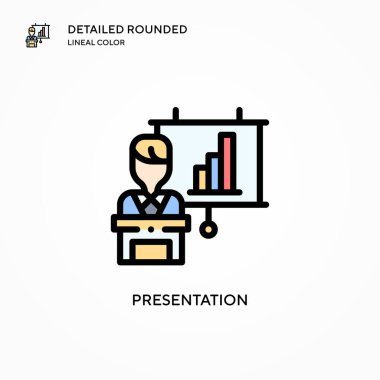 DETAILED ROUNDED
LINEAL COLOR

PRESENTATION